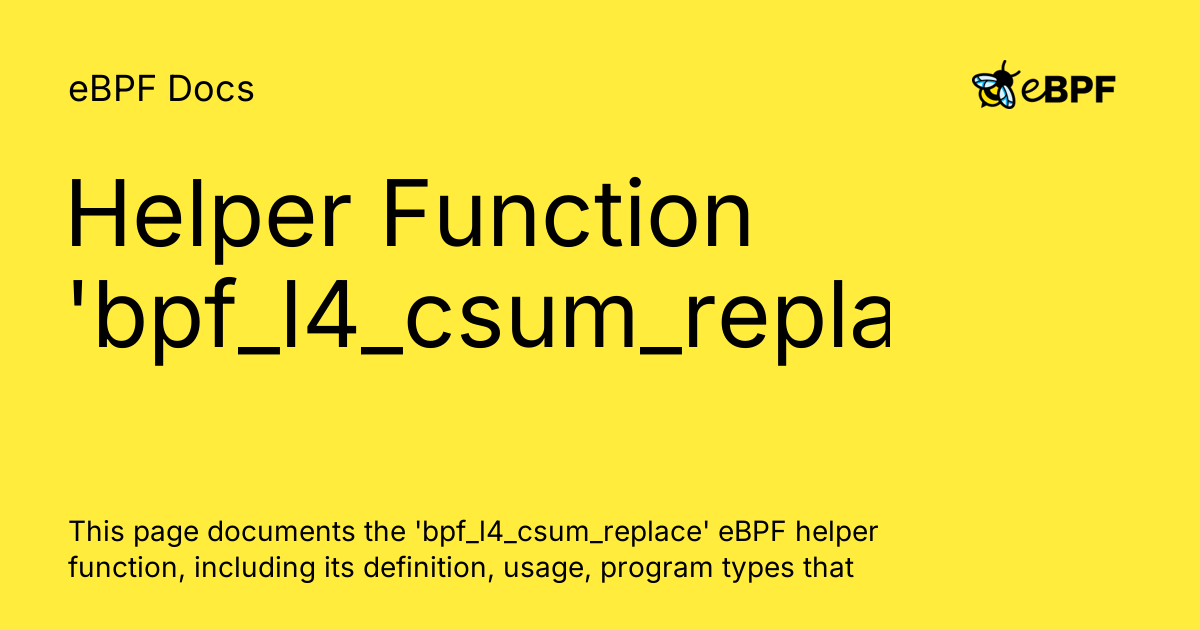 eBPF Docs

eBPF

Helper Function 'bpf_l4_csum_repla

This page documents the 'bpf_l4_csum_replace' eBPF helper function, including its definition, usage, program types that